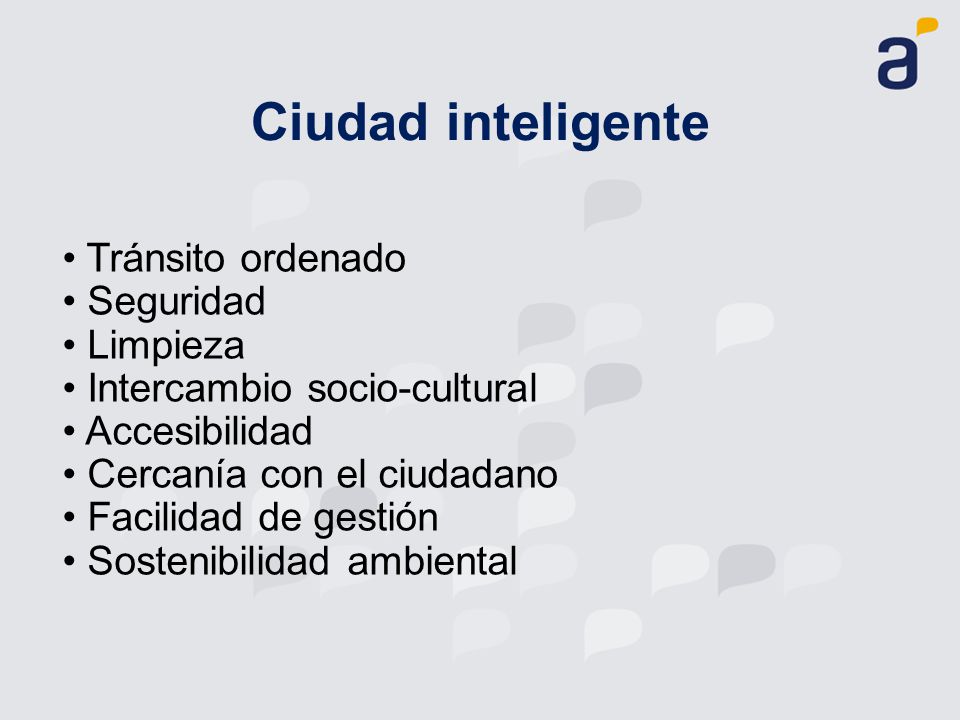 a

Ciudad inteligente

• Tránsito ordenado
• Seguridad
• Limpieza
• Intercambio socio-cultural
• Accesibilidad
• Cercanía con el ciudadano
• Facilidad de gestión
• Sostenibilidad ambiental